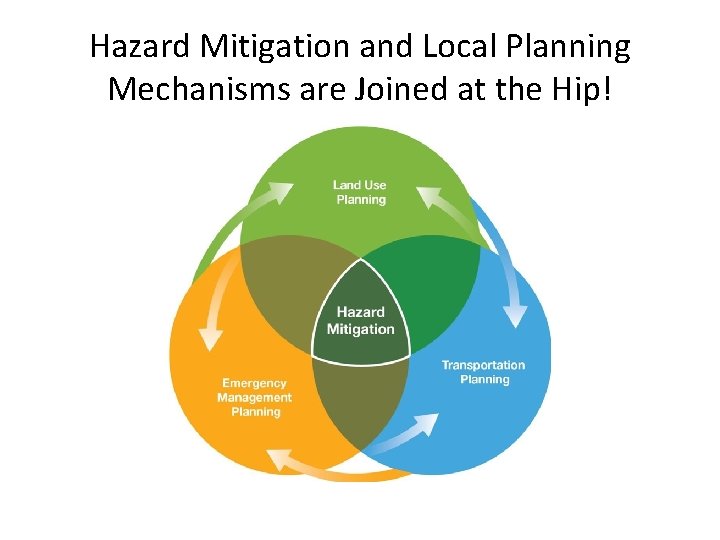 Hazard Mitigation and Local Planning Mechanisms are Joined at the Hip!

Land Use Planning

Hazard Mitigation

Emergency Management Planning

Transportation Planning